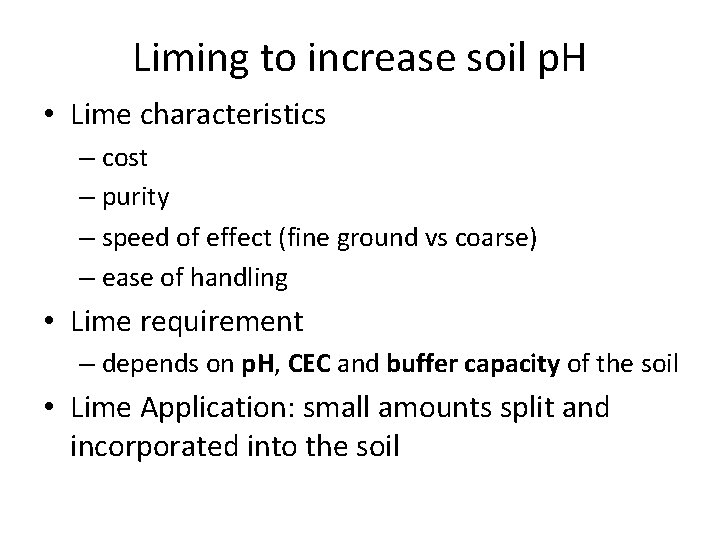 Liming to increase soil pH

• Lime characteristics
– cost
– purity
– speed of effect (fine ground vs coarse)
– ease of handling
• Lime requirement
– depends on pH, CEC and buffer capacity of the soil
• Lime Application: small amounts split and incorporated into the soil